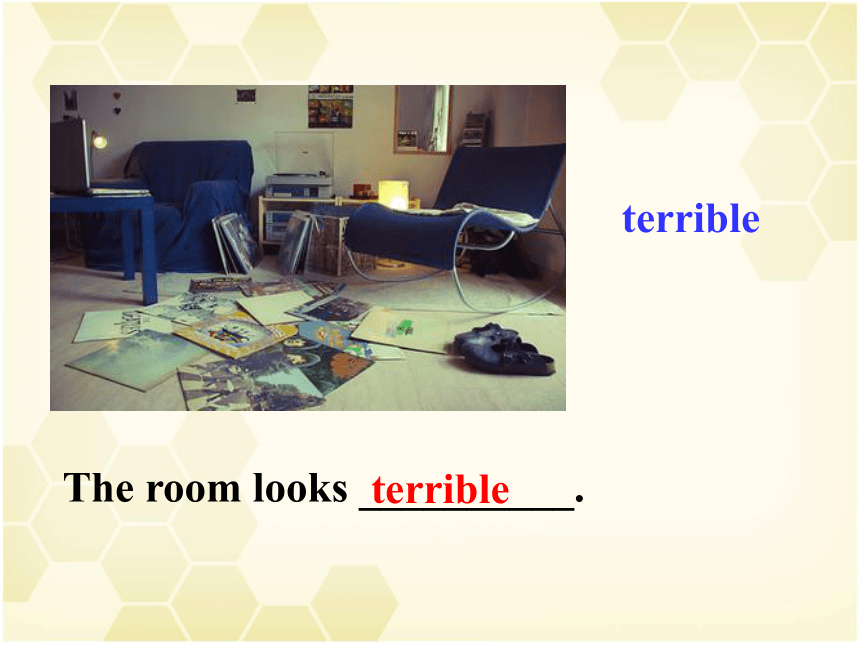 terrible

The room looks terrible.